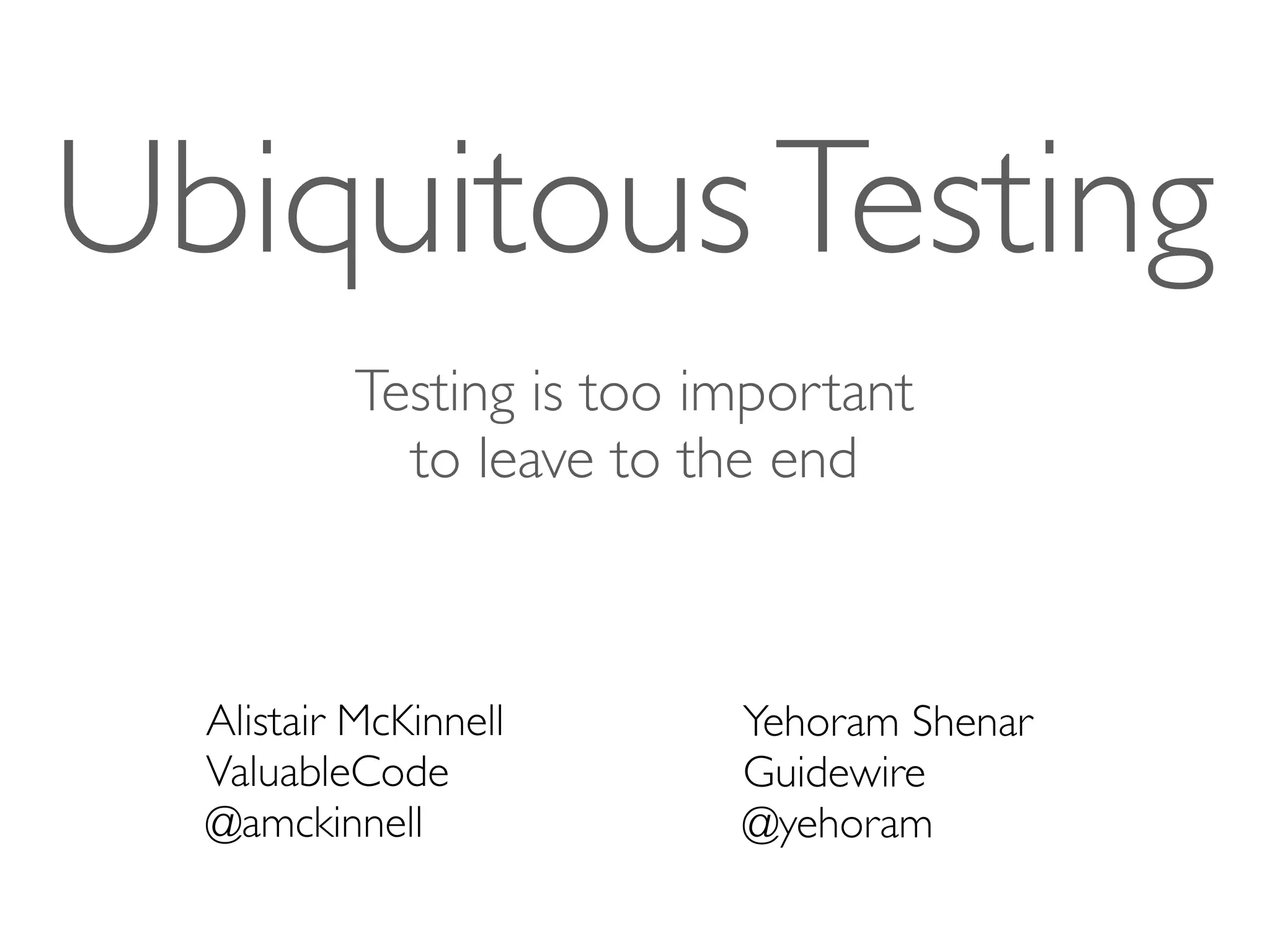 Ubiquitous Testing

Testing is too important to leave to the end

Alistair McKinnell
ValuableCode
@amckinnell

Yehoram Shenar
Guidewire
@yehoram